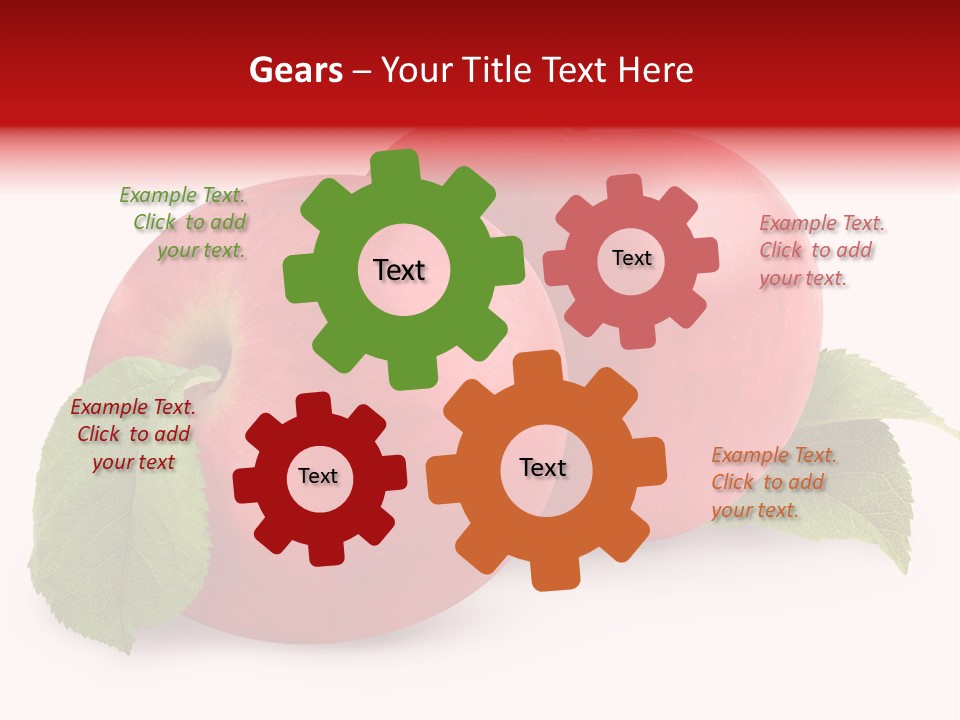 Gears – Your Title Text Here

Example Text. Click to add your text.

Text

Text

Example Text. Click to add your text.

Example Text. Click to add your text

Text

Text

Example Text. Click to add your text.